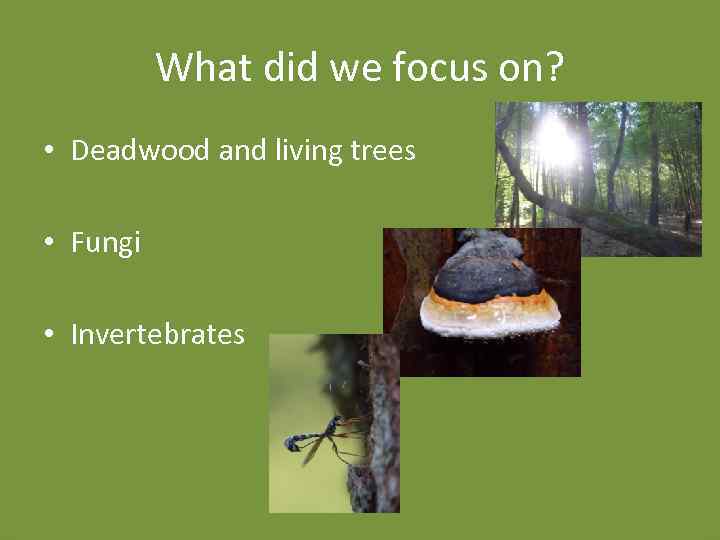 What did we focus on?

• Deadwood and living trees

• Fungi

• Invertebrates